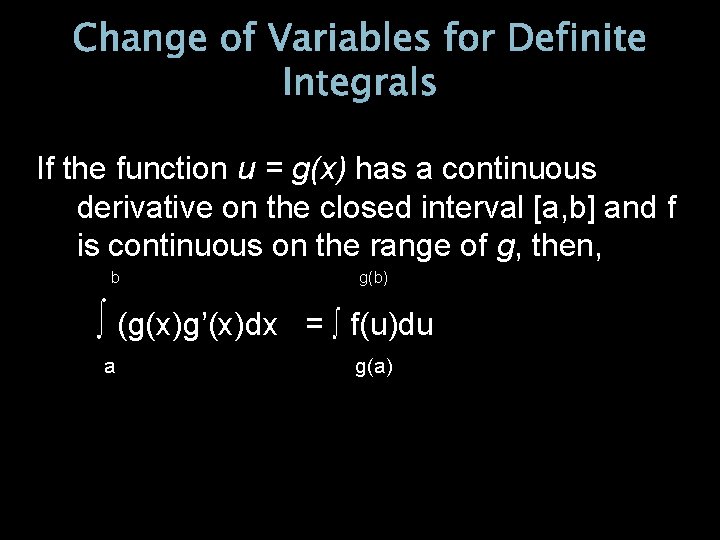 Change of Variables for Definite Integrals

If the function $u = g(x)$ has a continuous derivative on the closed interval [a,b] and f is continuous on the range of $g$, then,

$\int_{a}^{b} (g(x)g'(x)dx = \int_{g(a)}^{g(b)} f(u)du$